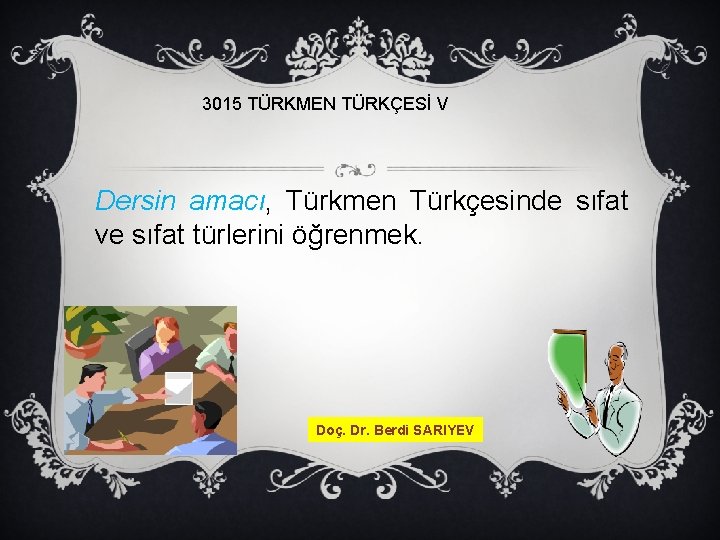 3015 TÜRKMEN TÜRKÇESİ V

Dersin amacı, Türkmen Türkçesinde sıfat ve sıfat türlerini öğrenmek.

Doç. Dr. Berdi SARIYEV